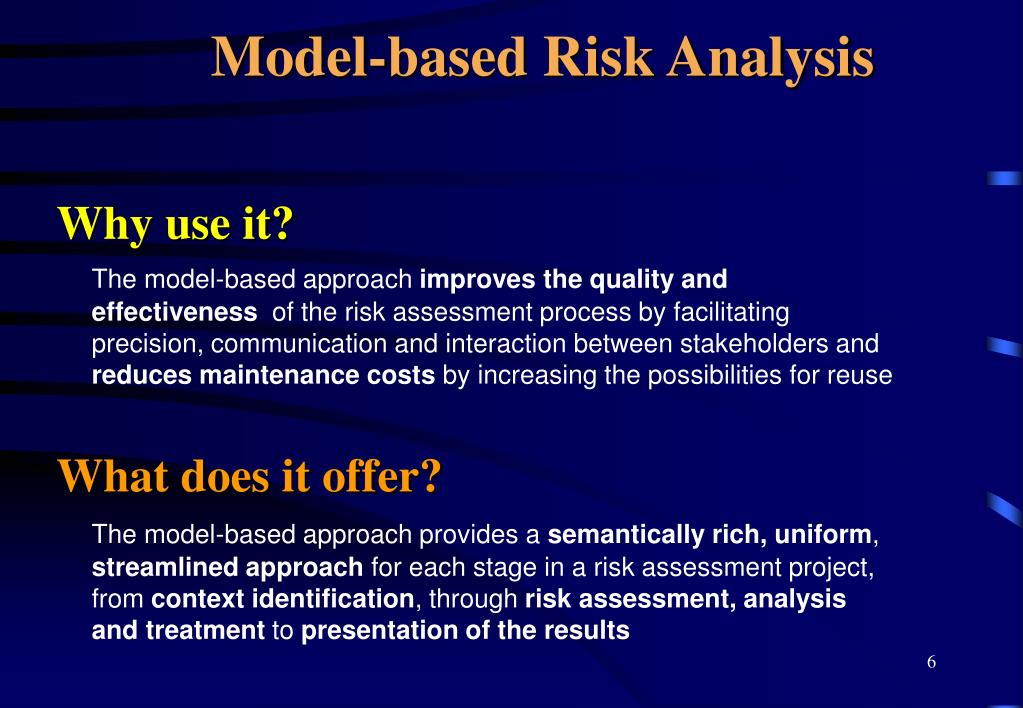 Model-based Risk Analysis

Why use it?

The model-based approach improves the quality and effectiveness of the risk assessment process by facilitating precision, communication and interaction between stakeholders and reduces maintenance costs by increasing the possibilities for reuse

What does it offer?

The model-based approach provides a semantically rich, uniform, streamlined approach for each stage in a risk assessment project, from context identification, through risk assessment, analysis and treatment to presentation of the results

6